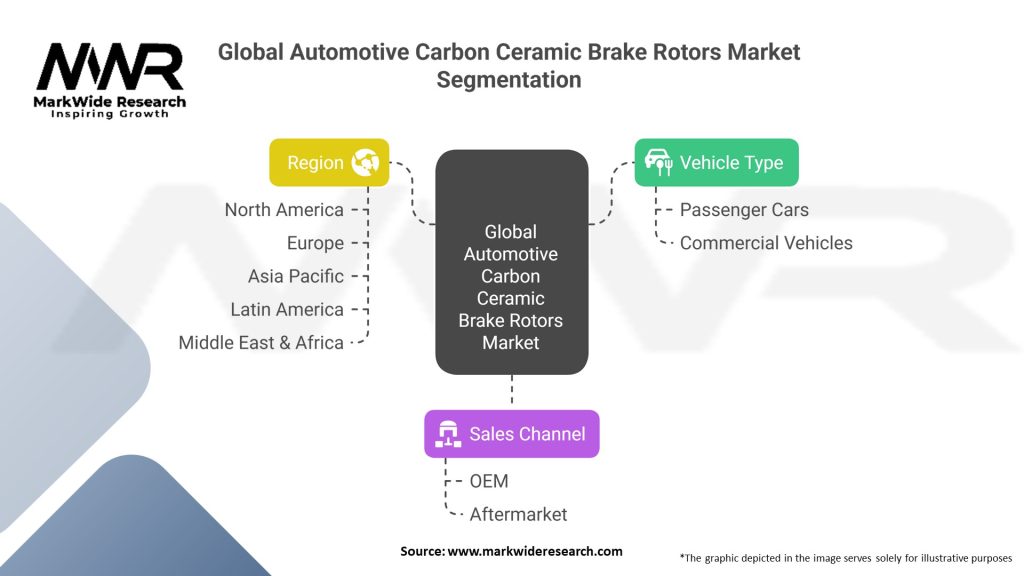 MWR
MarkWide Research
Inspiring Growth

Global Automotive Carbon Ceramic Brake Rotors Market Segmentation

Region
North America
Europe
Asia Pacific
Latin America
Middle East & Africa

Global Automotive Carbon Ceramic Brake Rotors Market

Vehicle Type
Passenger Cars
Commercial Vehicles

Sales Channel
OEM
Aftermarket

Source: www.markwideresearch.com

*The graphic depicted in the image serves solely for illustrative purposes